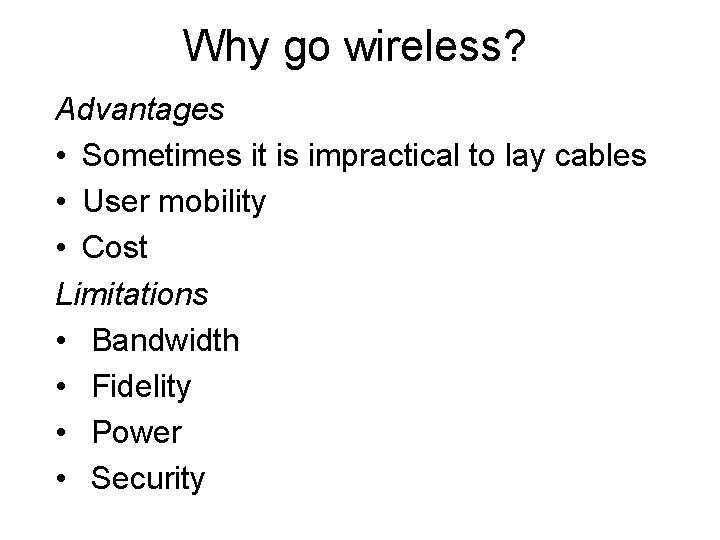 Why go wireless?

Advantages

• Sometimes it is impractical to lay cables
• User mobility
• Cost

Limitations

• Bandwidth
• Fidelity
• Power
• Security